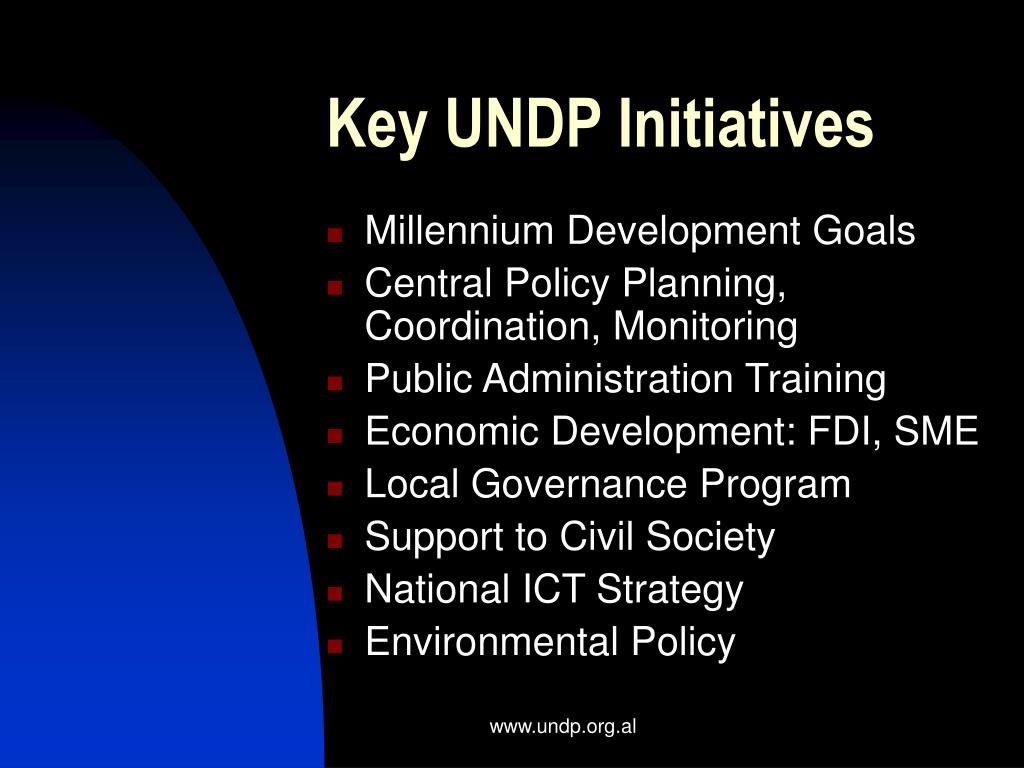 Key UNDP Initiatives

- Millennium Development Goals
- Central Policy Planning, Coordination, Monitoring
- Public Administration Training
- Economic Development: FDI, SME
- Local Governance Program
- Support to Civil Society
- National ICT Strategy
- Environmental Policy

www.undp.org.al